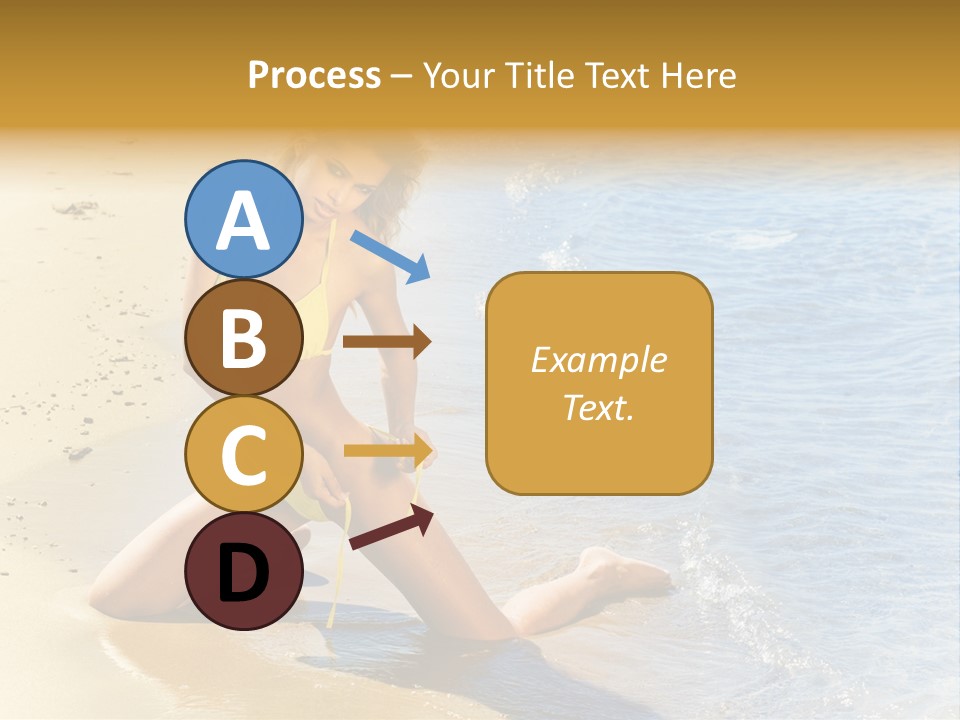 Process – Your Title Text Here

A

B

C

D

Example Text.